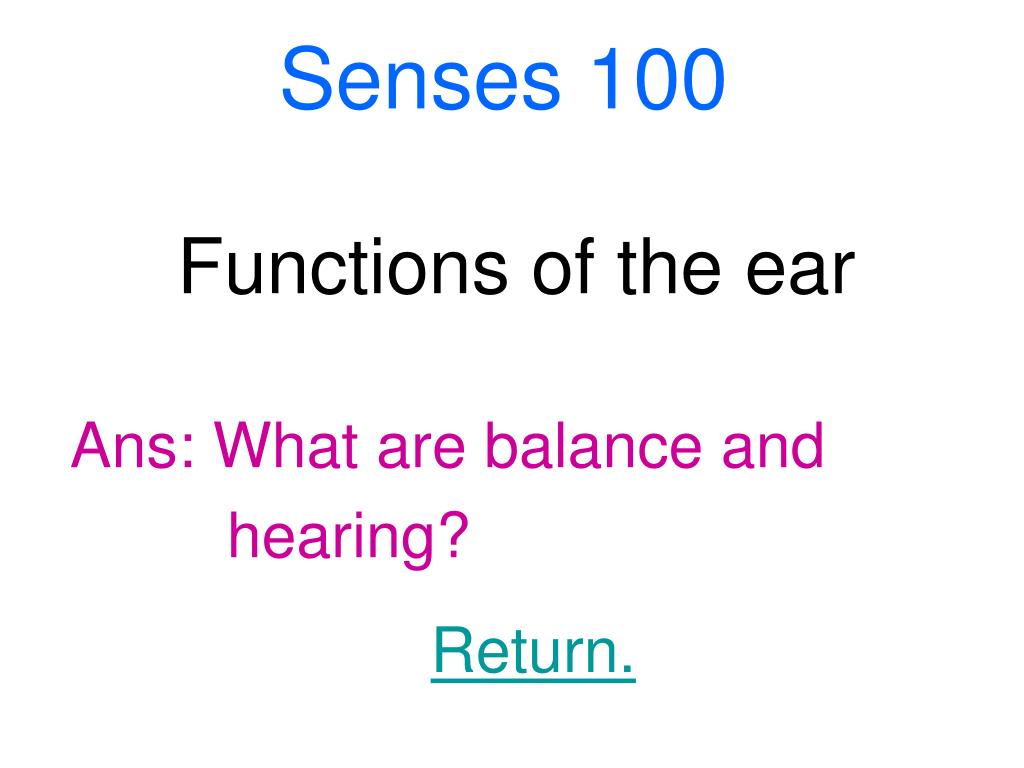 Senses 100

Functions of the ear

Ans: What are balance and hearing?

Return.